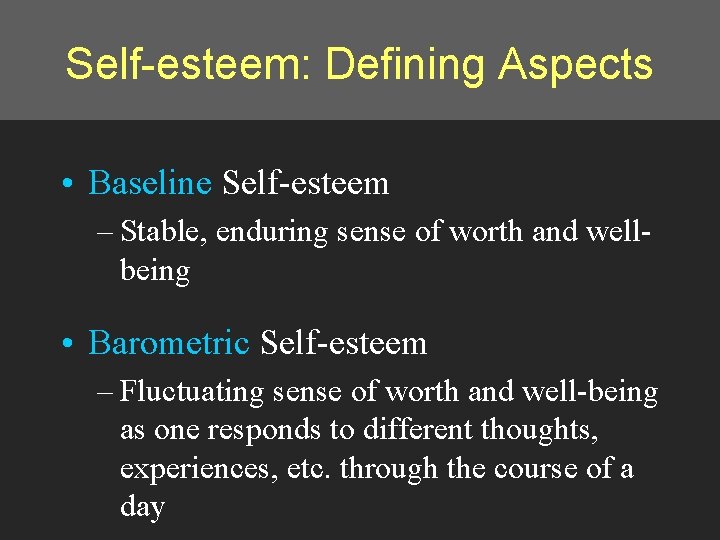 Self-esteem: Defining Aspects

• Baseline Self-esteem

– Stable, enduring sense of worth and well-being

• Barometric Self-esteem

– Fluctuating sense of worth and well-being as one responds to different thoughts, experiences, etc. through the course of a day